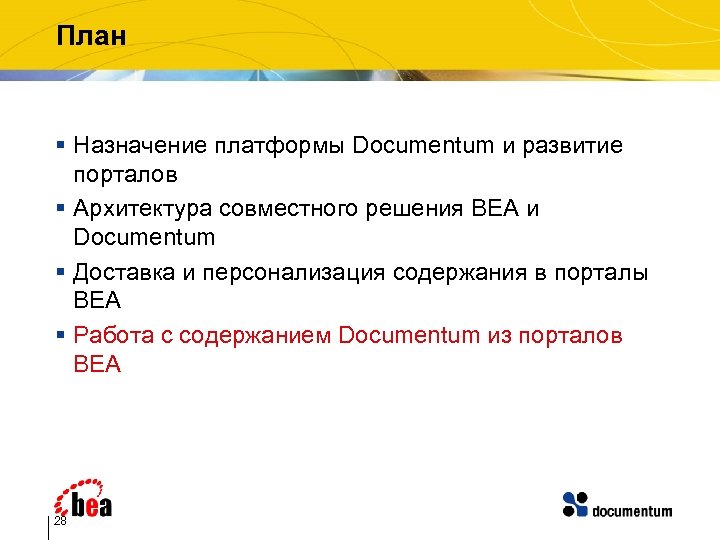 План

▪ Назначение платформы Documentum и развитие порталов

▪ Архитектура совместного решения BEA и Documentum

▪ Доставка и персонализация содержания в порталы BEA

▪ Работа с содержанием Documentum из порталов BEA

bea

28

documentum